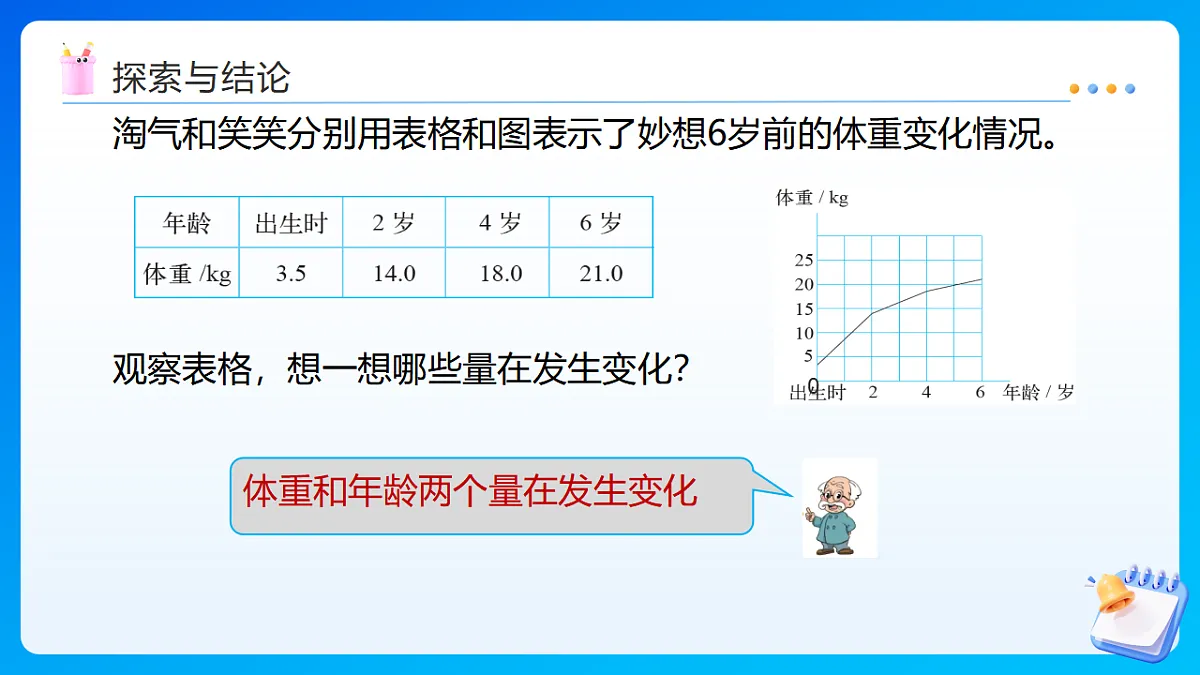 探索与结论

淘气和笑笑分别用表格和图表示了妙想6岁前的体重变化情况。

| 年龄 | 出生时 | 2 岁 | 4 岁 | 6 岁 |
|---|---|---|---|---|
| 体重 /kg | 3.5 | 14.0 | 18.0 | 21.0 |

体重 / kg
25
20
15
10
5
0
出生时 2 4 6 年龄 / 岁

观察表格，想一想哪些量在发生变化?

体重和年龄两个量在发生变化